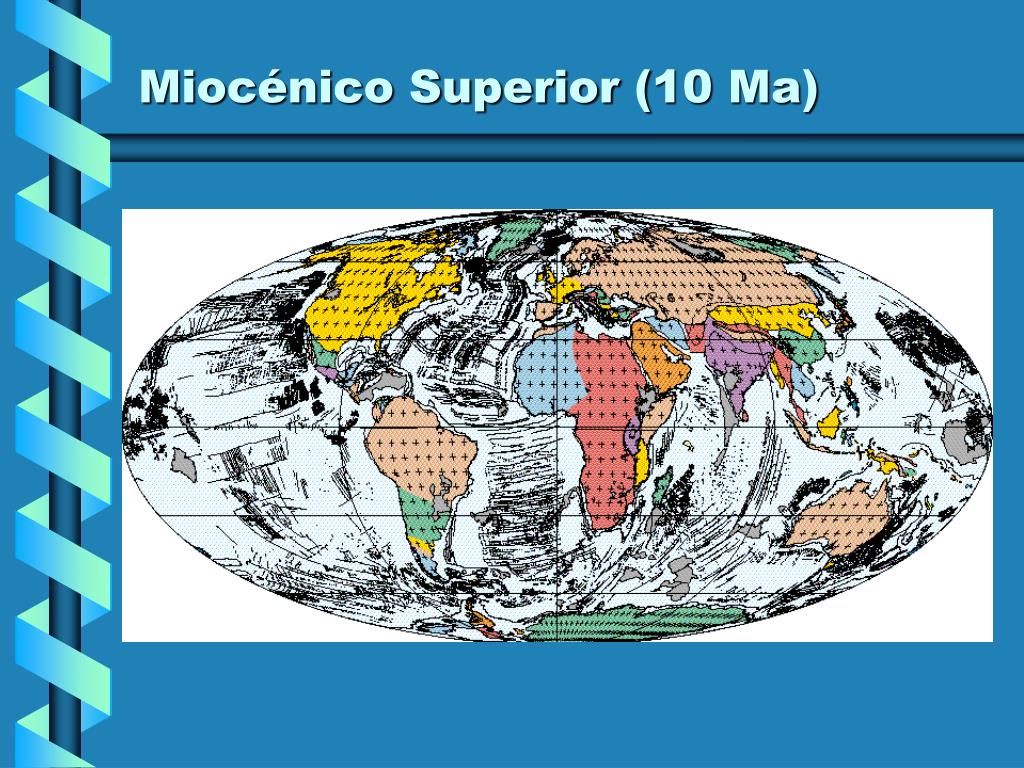 Miocénico Superior (10 Ma)